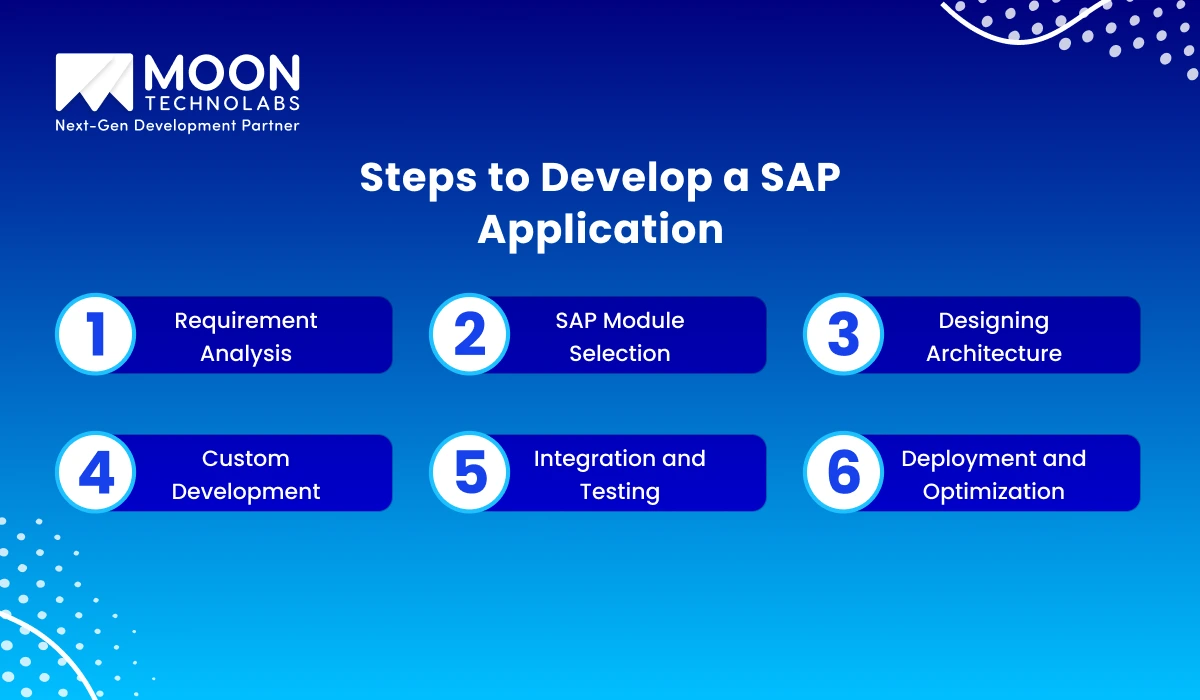 MOON TECHNOLABS
Next-Gen Development Partner

Steps to Develop a SAP Application

1 Requirement Analysis

2 SAP Module Selection

3 Designing Architecture

4 Custom Development

5 Integration and Testing

6 Deployment and Optimization